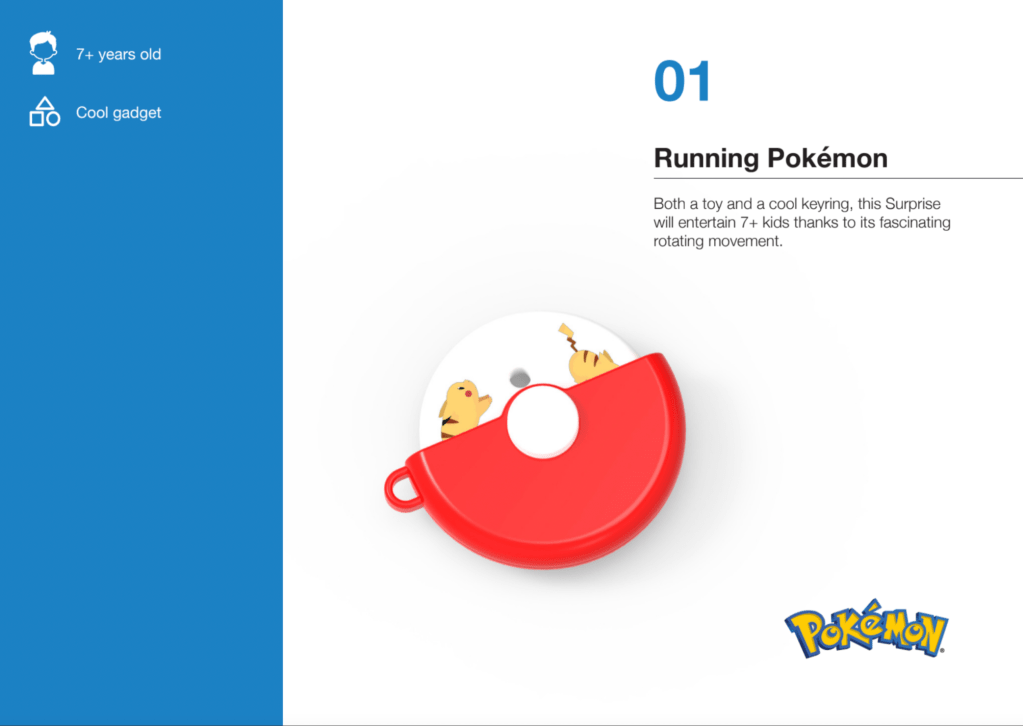 7+ years old

Cool gadget

01

Running Pokémon

Both a toy and a cool keyring, this Surprise will entertain 7+ kids thanks to its fascinating rotating movement.

Pokémon